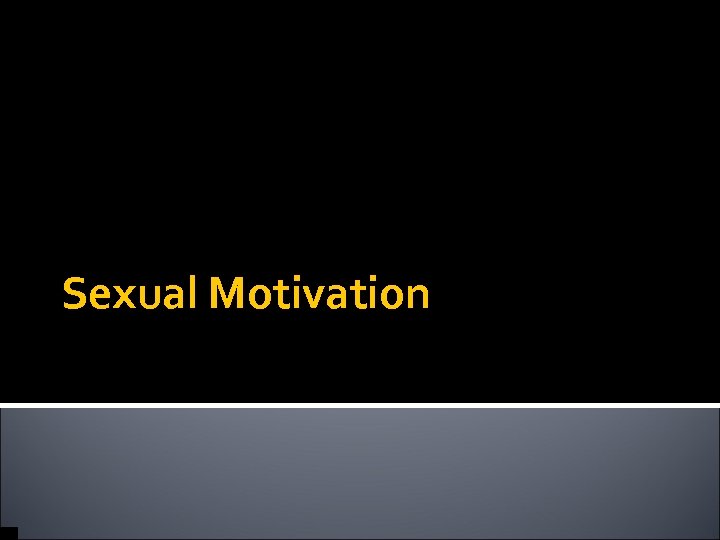 Sexual Motivation